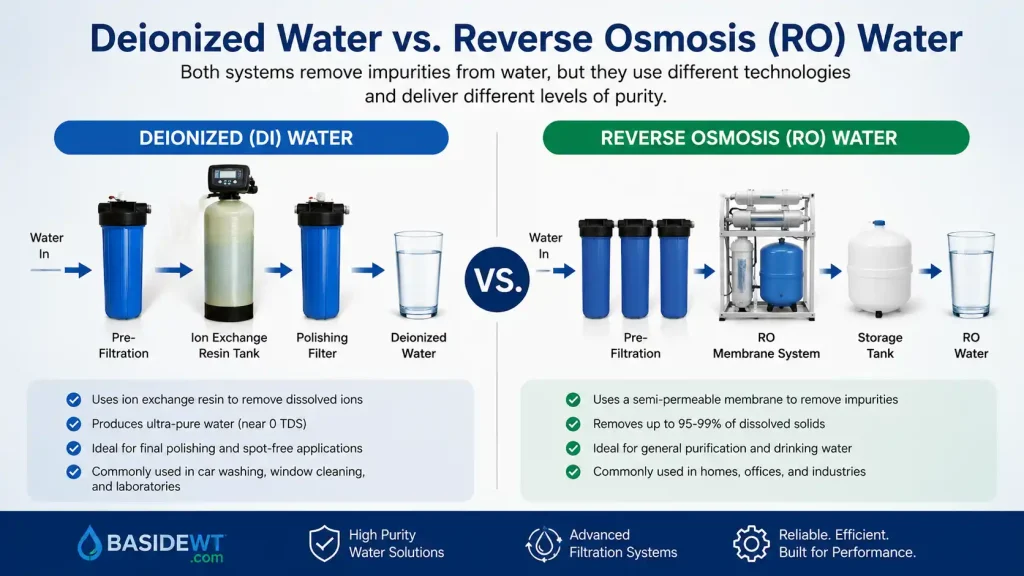 Deionized Water vs. Reverse Osmosis (RO) Water

Both systems remove impurities from water, but they use different technologies and deliver different levels of purity.

DEIONIZED (DI) WATER

Water In

Pre-Filtration

Ion Exchange Resin Tank

Polishing Filter

Deionized Water

Uses ion exchange resin to remove dissolved ions

Produces ultra-pure water (near 0 TDS)

Ideal for final polishing and spot-free applications

Commonly used in car washing, window cleaning, and laboratories

VS.

REVERSE OSMOSIS (RO) WATER

Water In

Pre-Filtration

RO Membrane System

Storage Tank

RO Water

Uses a semi-permeable membrane to remove impurities

Removes up to 95-99% of dissolved solids

Ideal for general purification and drinking water

Commonly used in homes, offices, and industries

BASIDEWT .com

High Purity Water Solutions

Advanced Filtration Systems

Reliable. Efficient. Built for Performance.